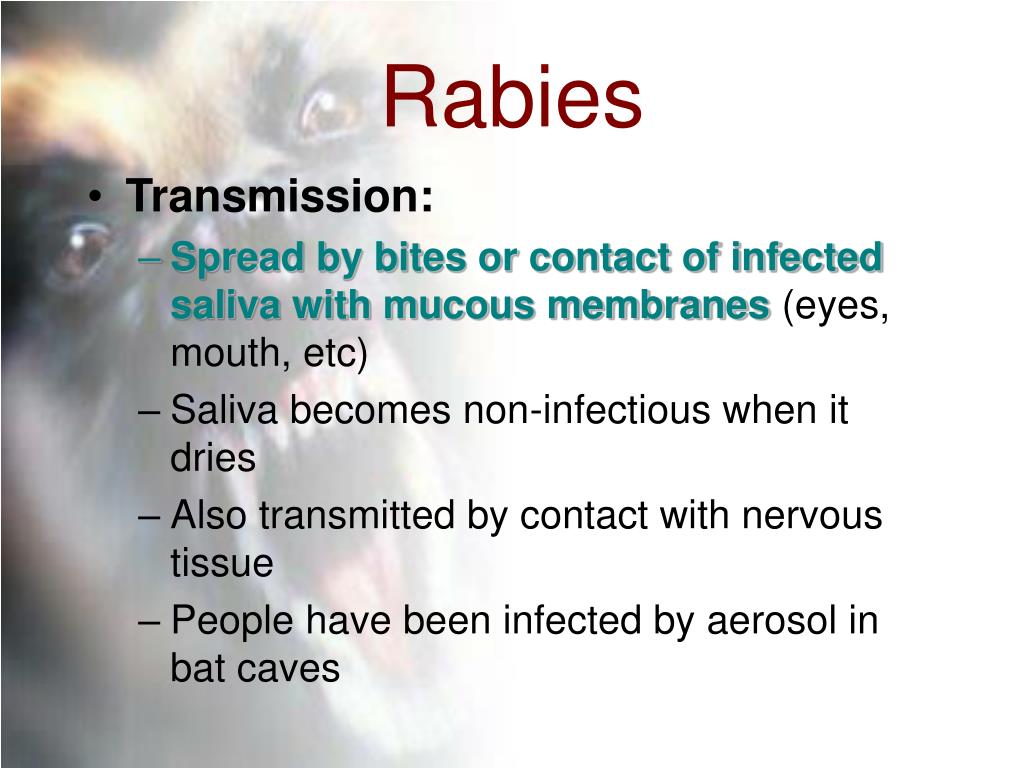 Rabies

• Transmission:
– Spread by bites or contact of infected saliva with mucous membranes (eyes, mouth, etc)
– Saliva becomes non-infectious when it dries
– Also transmitted by contact with nervous tissue
– People have been infected by aerosol in bat caves